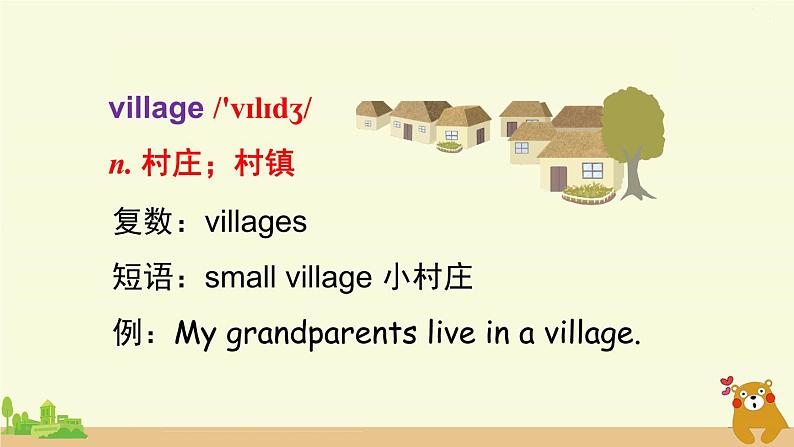 village /'vɪlɪdʒ/

n. 村庄；村镇

复数：villages

短语：small village 小村庄

例：My grandparents live in a village.